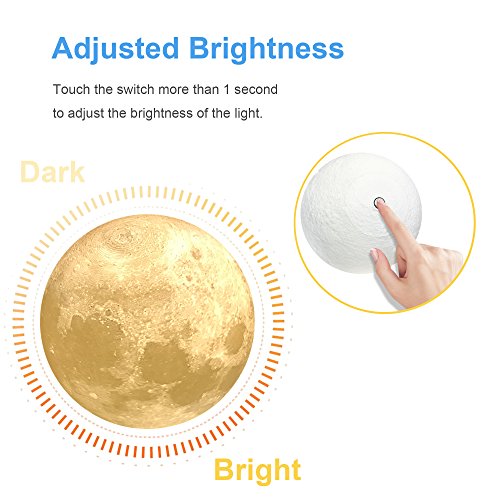 Adjusted Brightness

Touch the switch more than 1 second to adjust the brightness of the light.

Dark

Bright